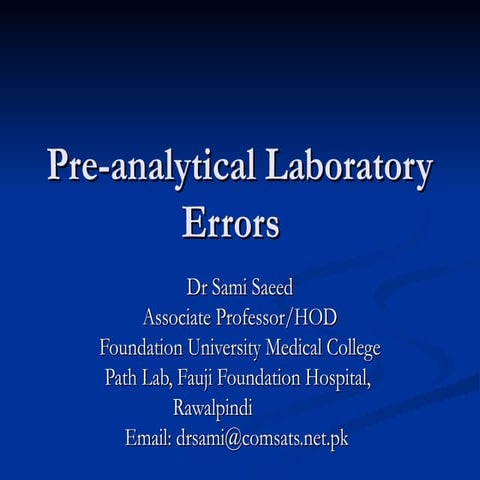 Pre-analytical Laboratory Errors

Dr Sami Saeed
Associate Professor/HOD
Foundation University Medical College
Path Lab, Fauji Foundation Hospital, Rawalpindi
Email: drsami@comsats.net.pk